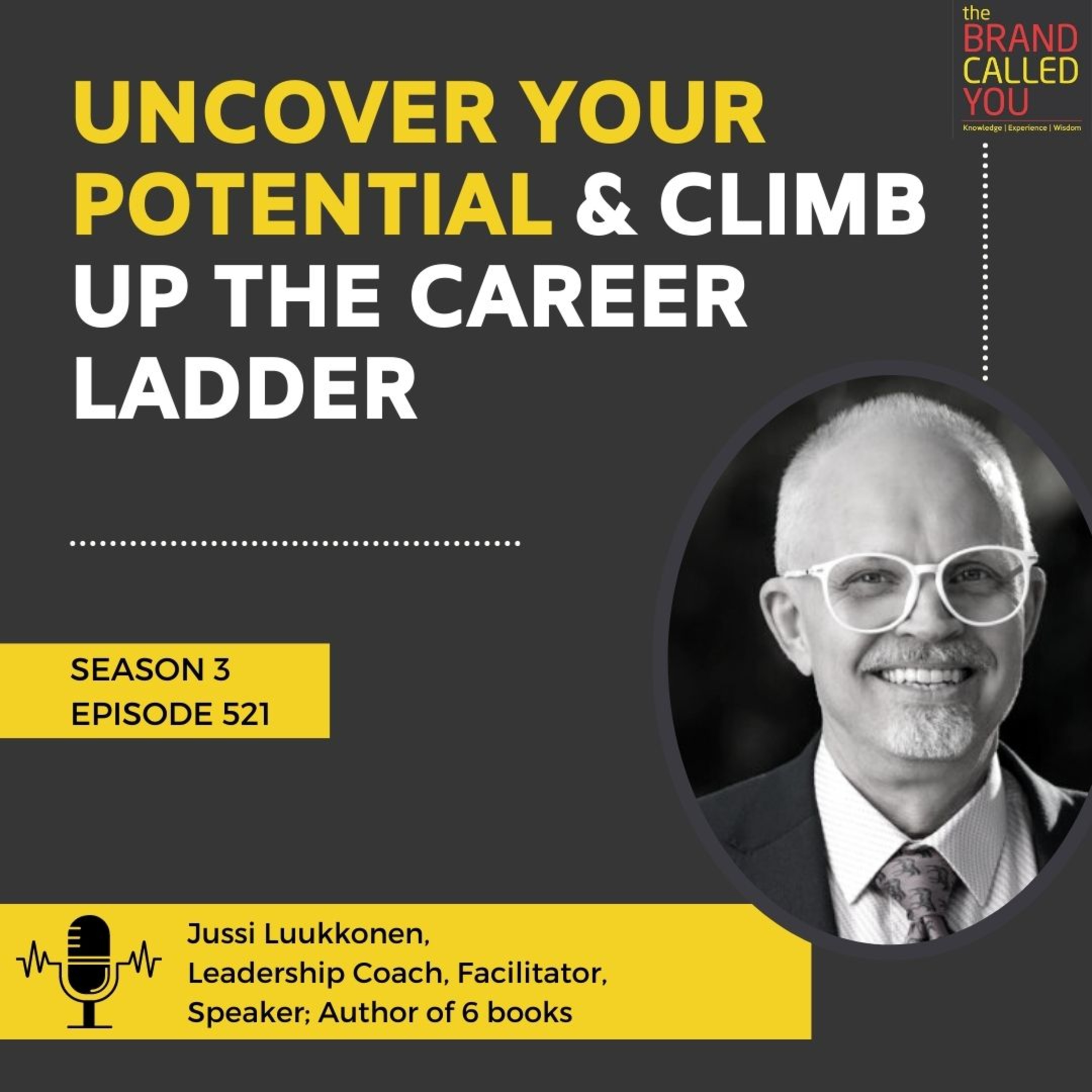 the BRAND CALLED YOU
Knowledge | Experience | Wisdom

UNCOVER YOUR POTENTIAL & CLIMB UP THE CAREER LADDER

SEASON 3
EPISODE 521

Jussi Luukkonen,
Leadership Coach, Facilitator,
Speaker; Author of 6 books